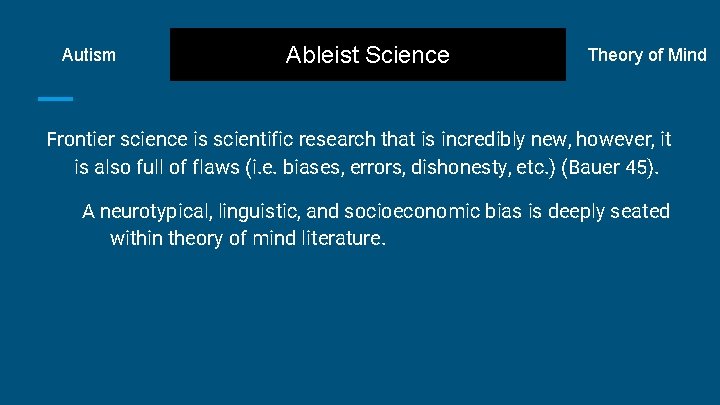 Autism

Ableist Science

Theory of Mind

Frontier science is scientific research that is incredibly new, however, it is also full of flaws (i.e. biases, errors, dishonesty, etc.) (Bauer 45).

A neurotypical, linguistic, and socioeconomic bias is deeply seated within theory of mind literature.